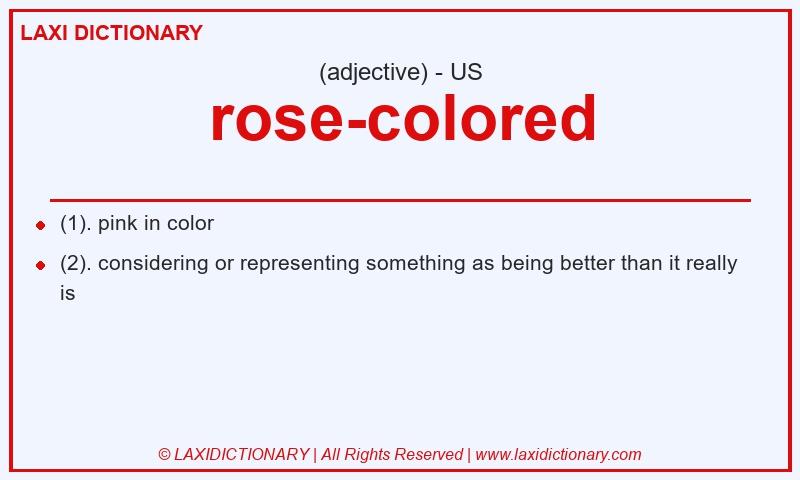 LAXI DICTIONARY

(adjective) - US

rose-colored

- (1). pink in color
- (2). considering or representing something as being better than it really is

© LAXIDICTIONARY | All Rights Reserved | www.laxidictionary.com